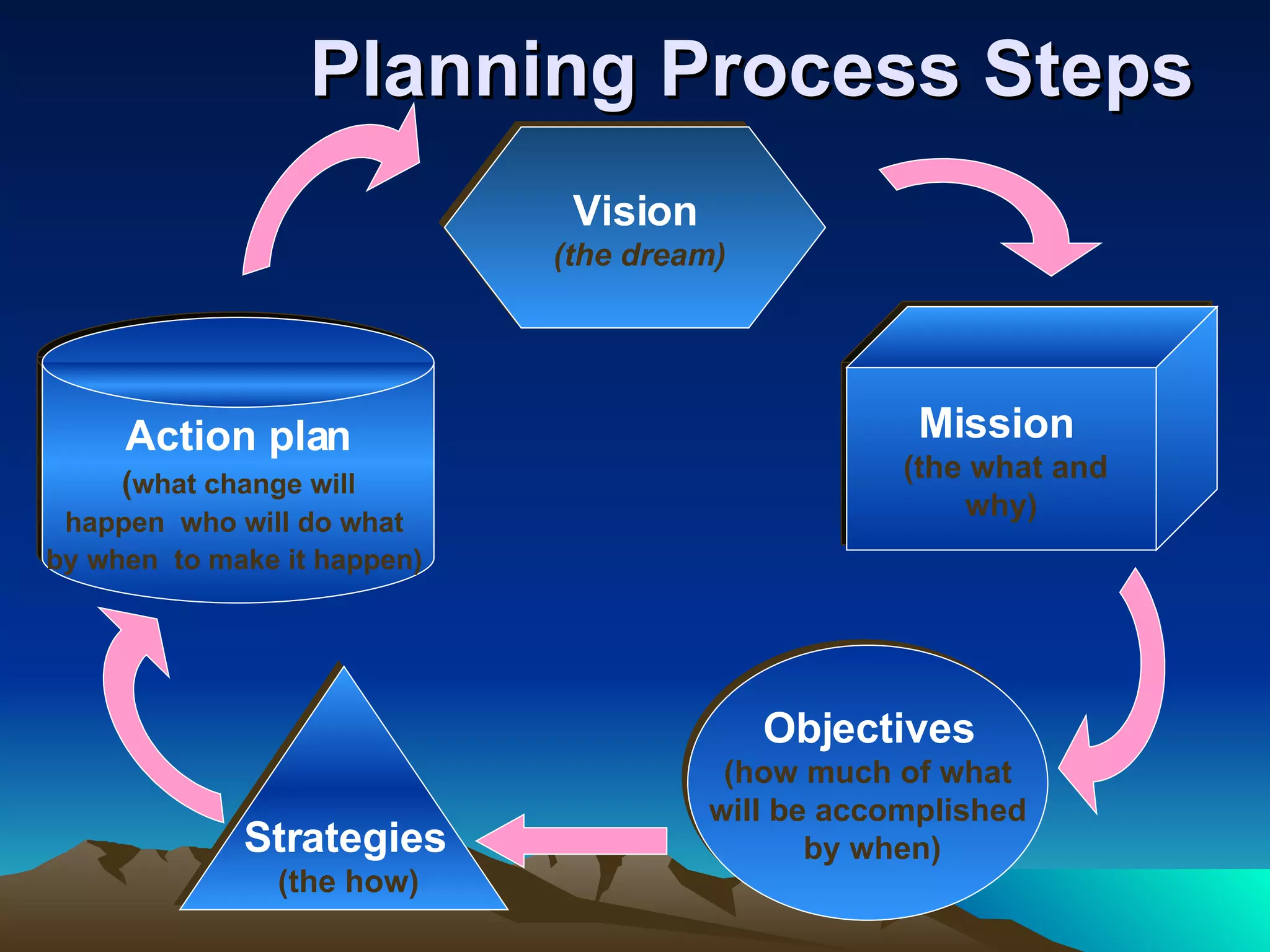 Planning Process Steps

Vision
(the dream)

Mission
(the what and why)

Objectives
(how much of what will be accomplished by when)

Strategies
(the how)

Action plan
(what change will happen who will do what by when to make it happen)